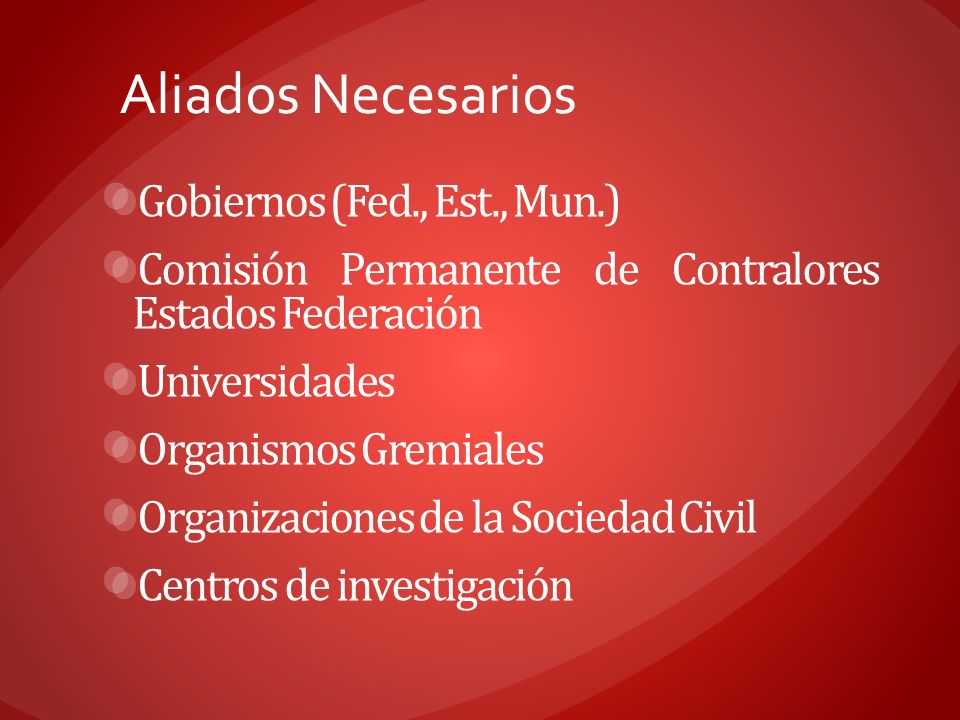 Aliados Necesarios

Gobiernos (Fed., Est., Mun.)

Comisión Permanente de Contralores Estados Federación

Universidades

Organismos Gremiales

Organizaciones de la Sociedad Civil

Centros de investigación